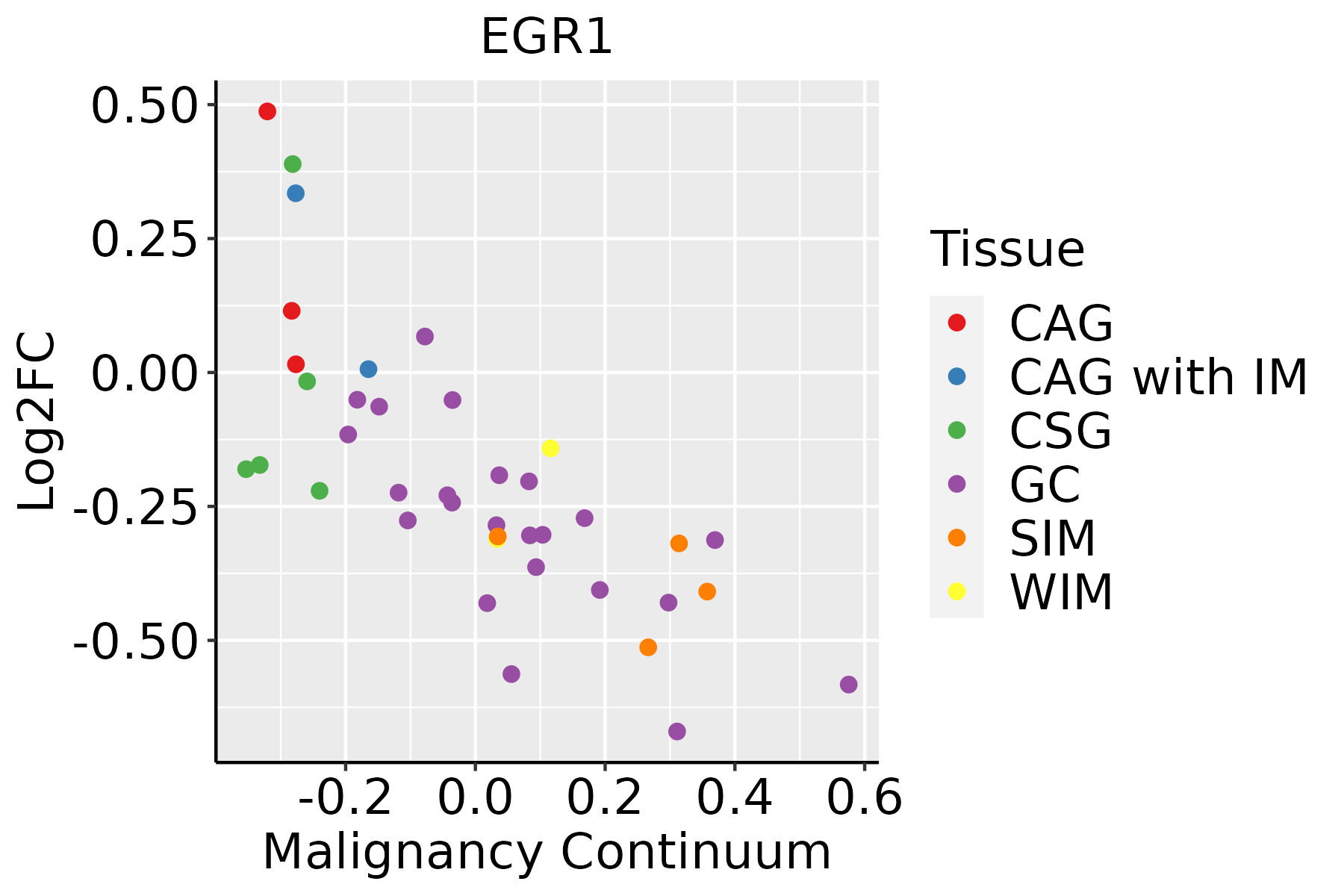 EGR1

Log2FC

0.50
0.25
0.00
-0.25
-0.50

-0.2
0.0
0.2
0.4
0.6

Malignancy Continuum

Tissue
CAG
CAG with IM
CSG
GC
SIM
WIM